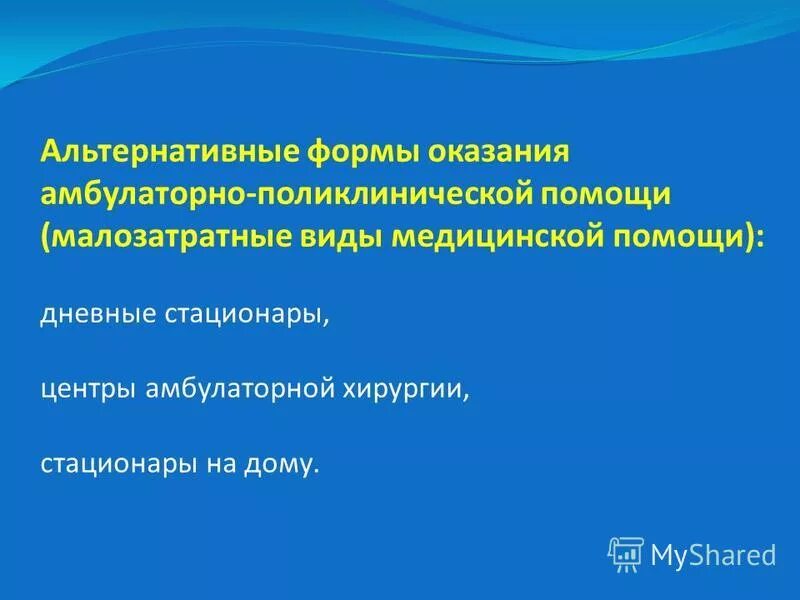 Альтернативные формы оказания амбулаторно-поликлинической помощи (малозатратные виды медицинской помощи):

дневные стационары,

центры амбулаторной хирургии,

стационары на дому.

MyShared